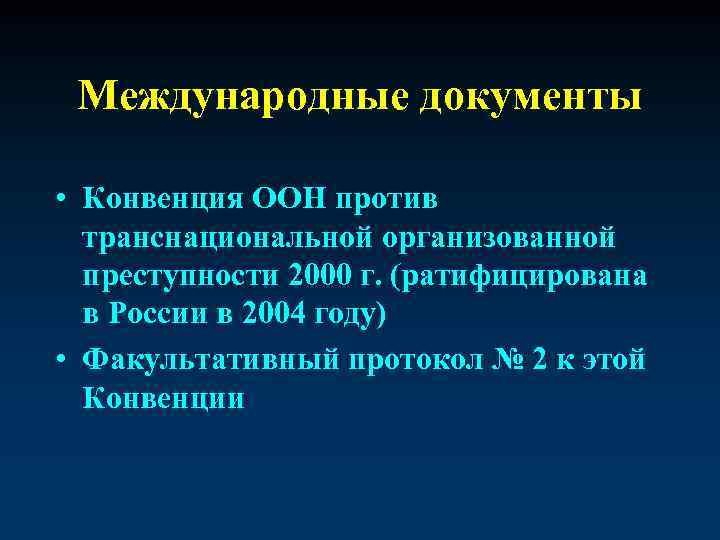 Международные документы

• Конвенция ООН против транснациональной организованной преступности 2000 г. (ратифицирована в России в 2004 году)

• Факультативный протокол № 2 к этой Конвенции